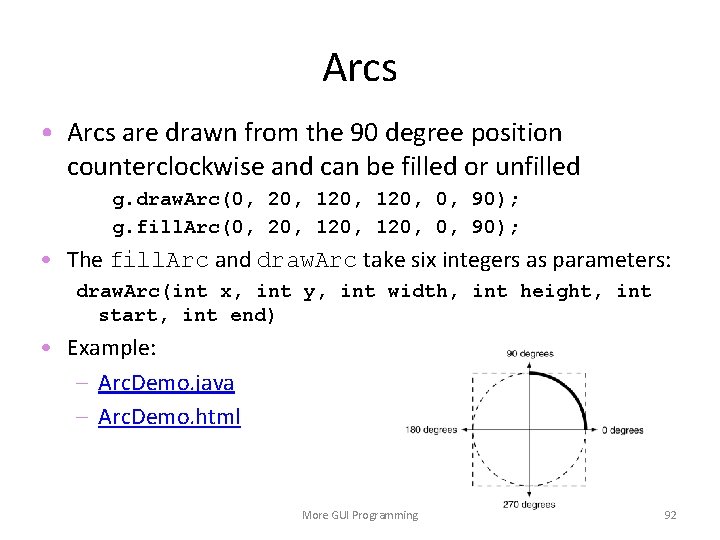 Arcs

• Arcs are drawn from the 90 degree position counterclockwise and can be filled or unfilled

g.drawArc(0, 20, 120, 120, 0, 90);
g.fillArc(0, 20, 120, 120, 0, 90);

• The fillArc and drawArc take six integers as parameters:

drawArc(int x, int y, int width, int height, int start, int end)

• Example:
– ArcDemo.java
– ArcDemo.html

90 degrees
180 degrees
0 degrees
270 degrees

More GUI Programming
92